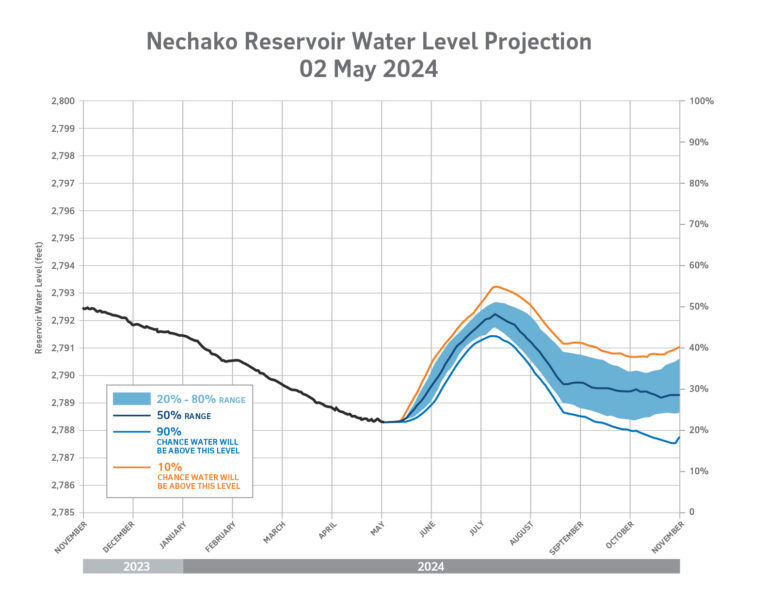 Nechako Reservoir Water Level Projection
02 May 2024

Reservoir Water Level (feet)

2,800
2,799
2,798
2,797
2,796
2,795
2,794
2,793
2,792
2,791
2,790
2,789
2,788
2,787
2,786
2,785

100%
90%
80%
70%
60%
50%
40%
30%
20%
10%
0

20% - 80% RANGE
50% RANGE
90% CHANCE WATER WILL BE ABOVE THIS LEVEL
10% CHANCE WATER WILL BE ABOVE THIS LEVEL

NOVEMBER
DECEMBER
JANUARY
FEBRUARY
MARCH
APRIL
MAY
JUNE
JULY
AUGUST
SEPTEMBER
OCTOBER
NOVEMBER

2023
2024